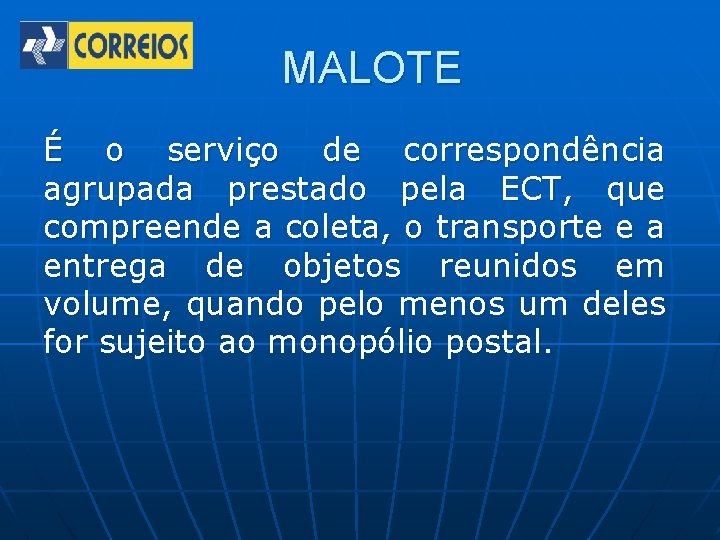 CORREIOS

MALOTE

É o serviço de correspondência agrupada prestado pela ECT, que compreende a coleta, o transporte e a entrega de objetos reunidos em volume, quando pelo menos um deles for sujeito ao monopólio postal.